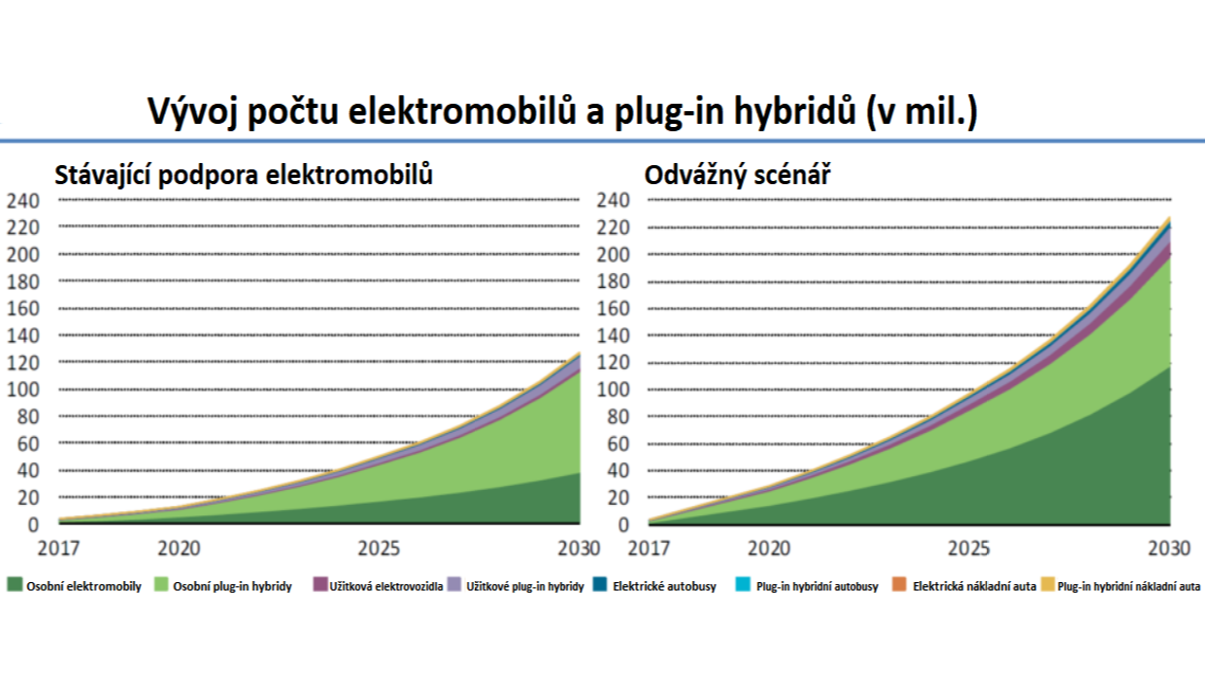 Vývoj počtu elektromobilů a plug-in hybridů (v mil.)

Stávající podpora elektromobilů

240
220
200
180
160
140
120
100
80
60
40
20
0

2017 2020 2025 2030

Odvážný scénář

240
220
200
180
160
140
120
100
80
60
40
20
0

2017 2020 2025 2030

Osobní elektromobily
Osobní plug-in hybridy
Užitková elektrovozidla
Užitkové plug-in hybridy
Elektrické autobusy
Plug-in hybridní autobusy
Elektrická nákladní auta
Plug-in hybridní nákladní auta